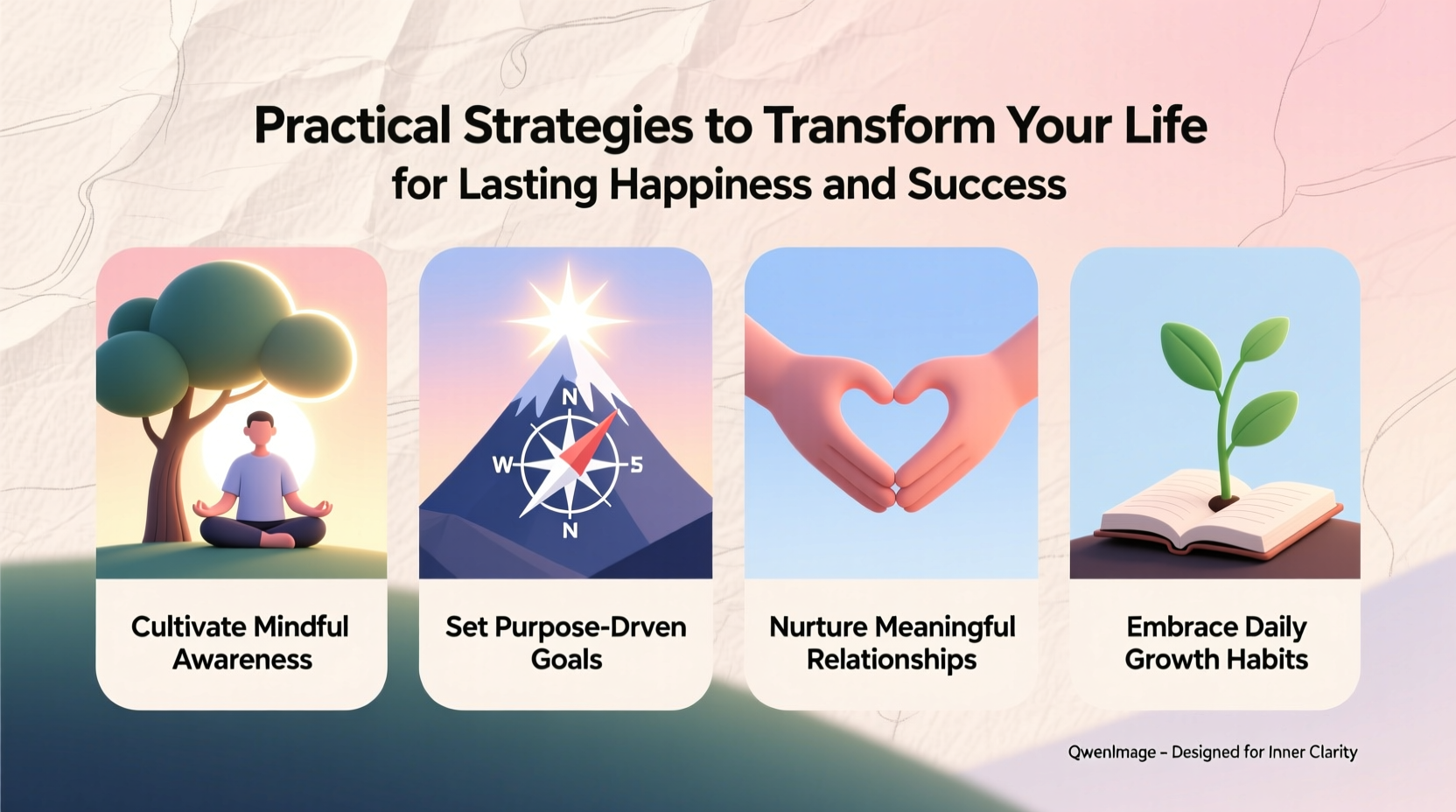 Practical Strategies to Transform Your Life
for Lasting Happiness and Success

N
W
5
N

Cultivate Mindful Awareness

Set Purpose-Drven Goals

Nurture Meaningful Relationships

Embrace Daily Growth Habits

QwenImage – Designed for Inner Clarity